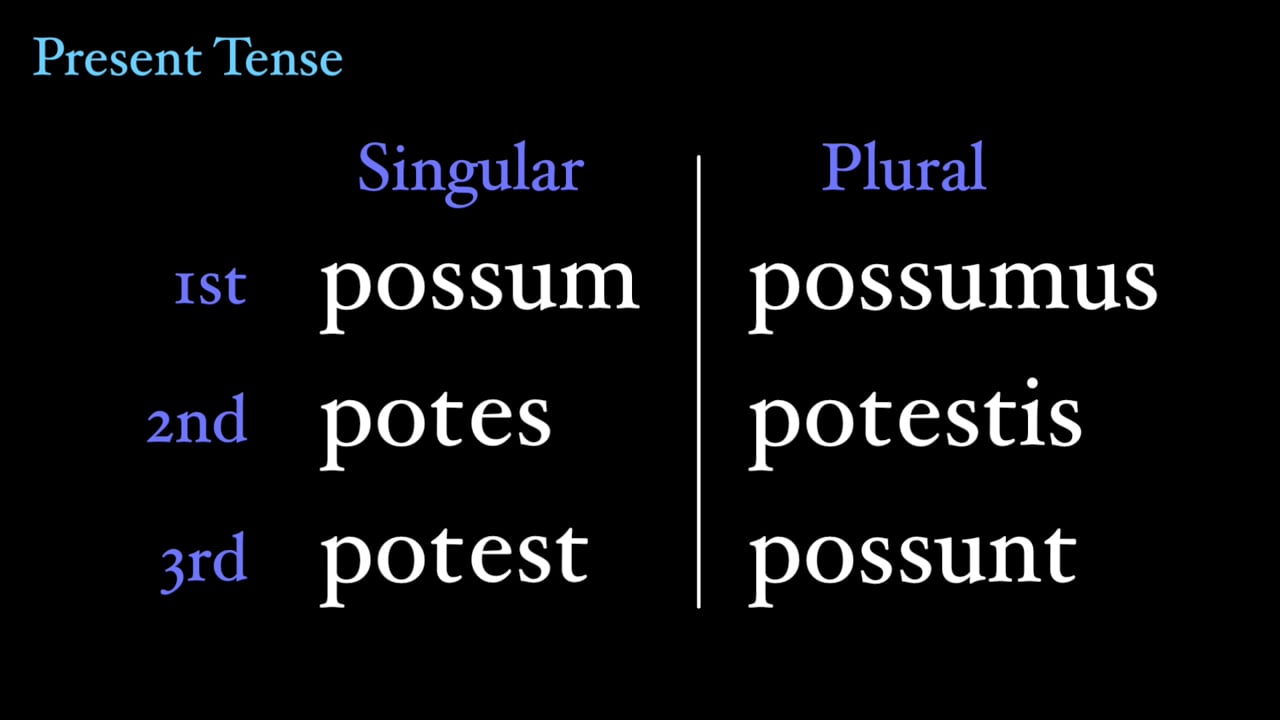 Present Tense

|  | Singular | Plural |
|---|---|---|
| 1st | possum | possumus |
| 2nd | potes | potestis |
| 3rd | potest | possunt |